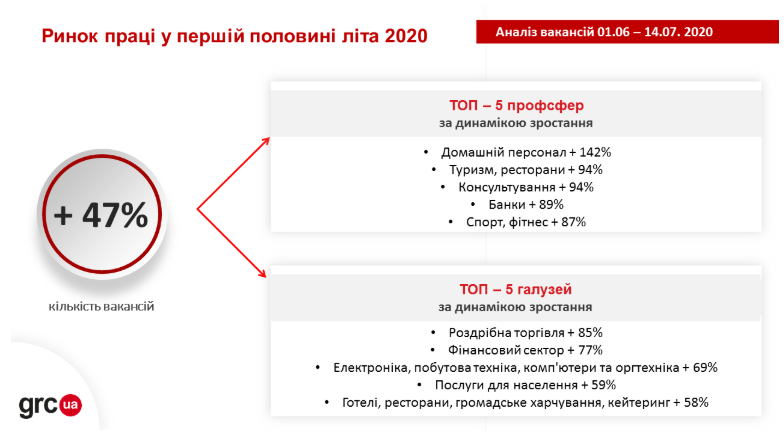 Ринок праці у першій половині літа 2020

Аналіз вакансій 01.06 – 14.07. 2020

+ 47%

кількість вакансій

ТОП – 5 профсфер
за динамікою зростання

• Домашній персонал + 142%
• Туризм, ресторани + 94%
• Консультування + 94%
• Банки + 89%
• Спорт, фітнес + 87%

ТОП – 5 галузей
за динамікою зростання

• Роздрібна торгівля + 85%
• Фінансовий сектор + 77%
• Електроніка, побутова техніка, комп'ютери та оргтехніка + 69%
• Послуги для населення + 59%
• Готелі, ресторани, громадське харчування, кейтеринг + 58%

grc ua